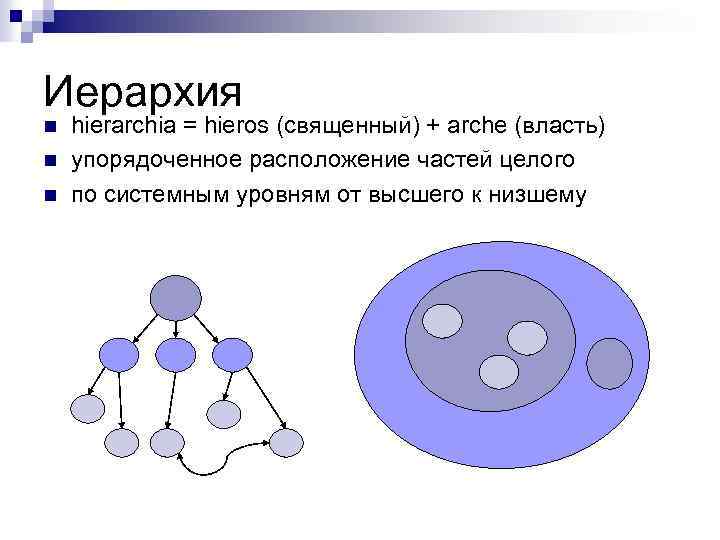 Иерархия

- hierarchia = hieros (священный) + arche (власть)
- упорядоченное расположение частей целого
- по системным уровням от высшего к низшему